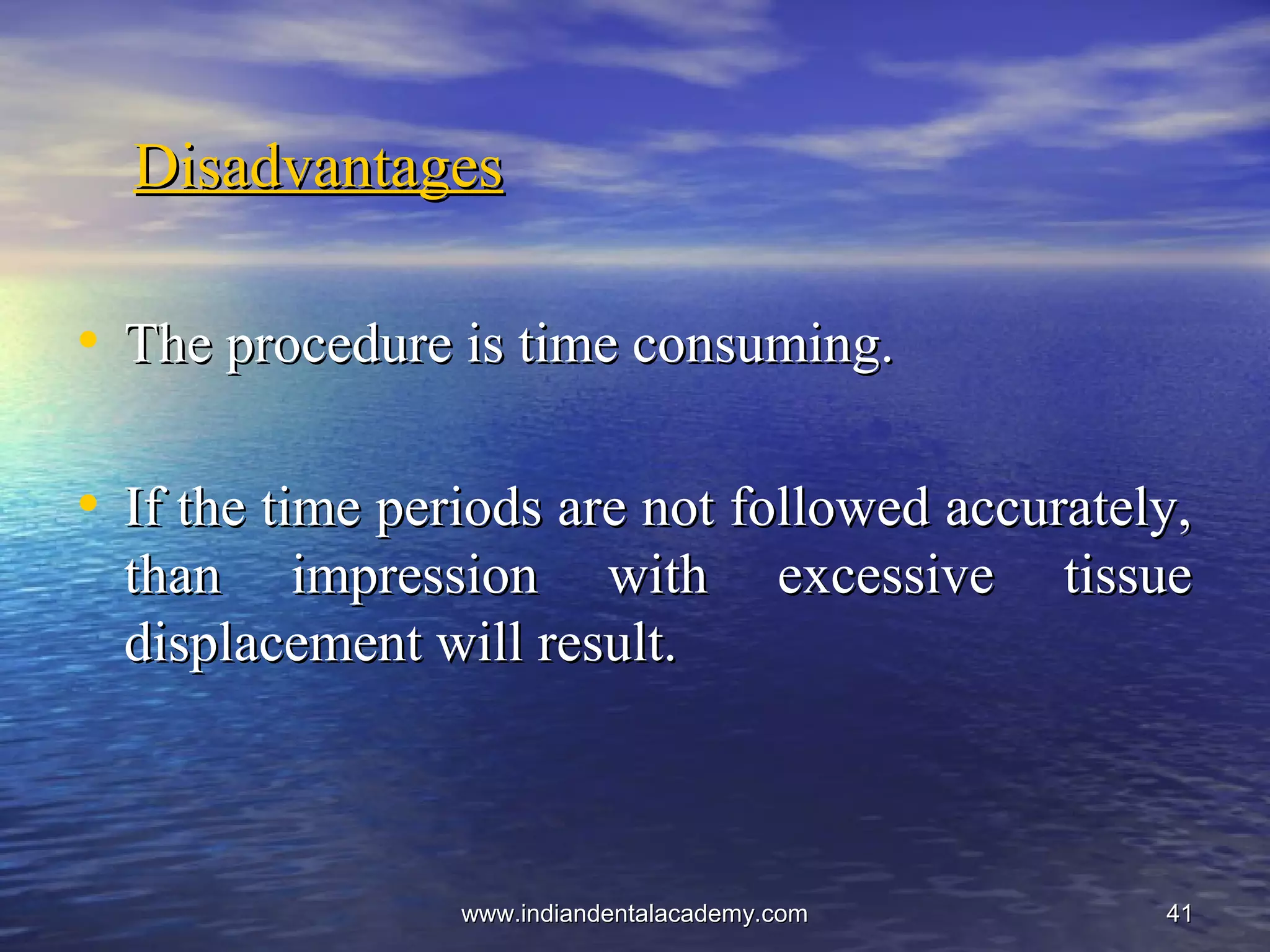 Disadvantages

• The procedure is time consuming.

• If the time periods are not followed accurately, than impression with excessive tissue displacement will result.

www.indiandentalacademy.com

41